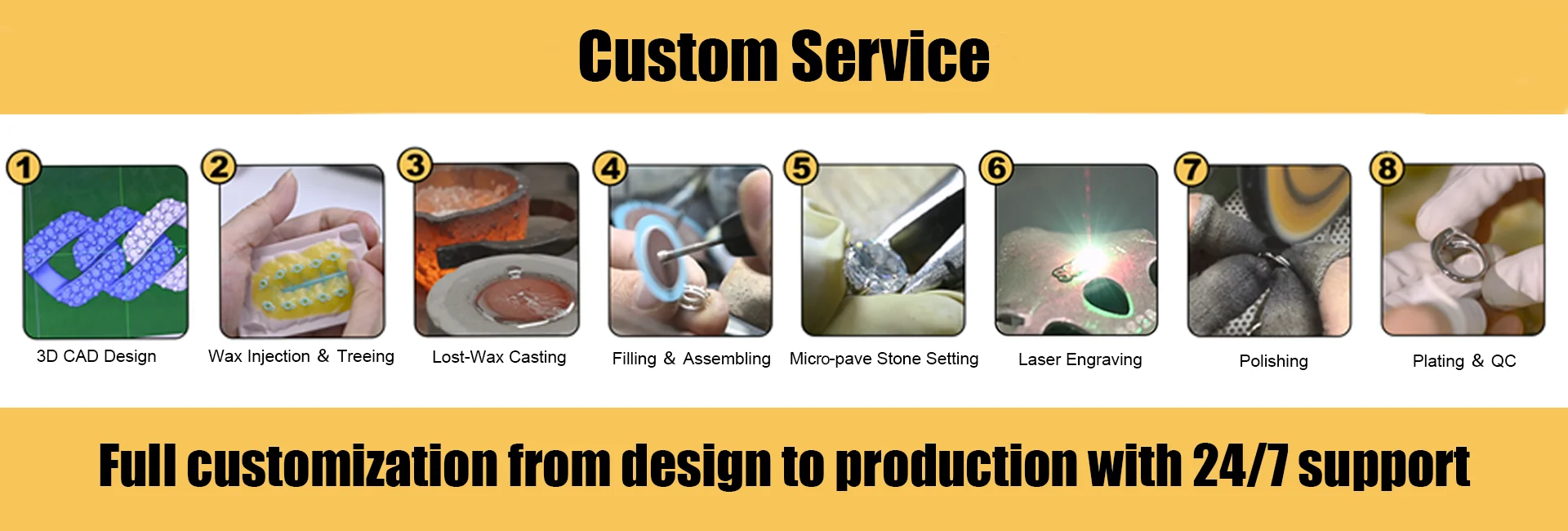 Custom Service

1
3D CAD Design

2
Wax Injection & Treeing

3
Lost-Wax Casting

4
Filling & Assembling

5
Micro-pave Stone Setting

6
Laser Engraving

7
Polishing

8
Plating & QC

Full customization from design to production with 24/7 support